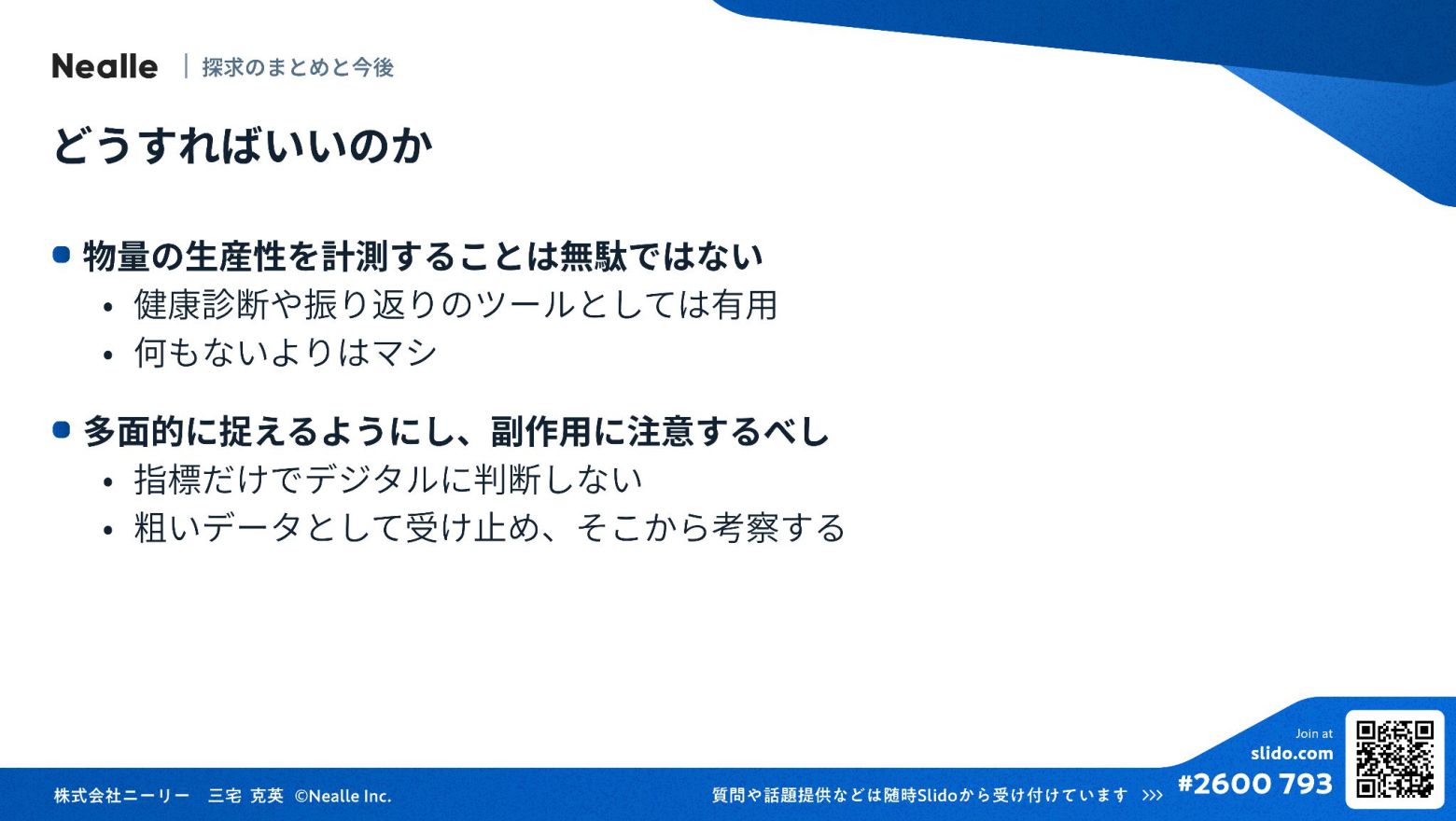 Nealle | 探求のまとめと今後

どうすればいいのか

- 物量の生産性を計測することは無駄ではない
  - 健康診断や振り返りのツールとしては有用
  - 何もないよりはマシ

- 多面的に捉えるようにし、副作用に注意するべし
  - 指標だけでデジタルに判断しない
  - 粗いデータとして受け止め、そこから考察する

株式会社ニーリー　三宅 克英　©Nealle Inc.

質問や話題提供などは随時Slidoから受け付けています >>>

Join at
slido.com
#2600 793